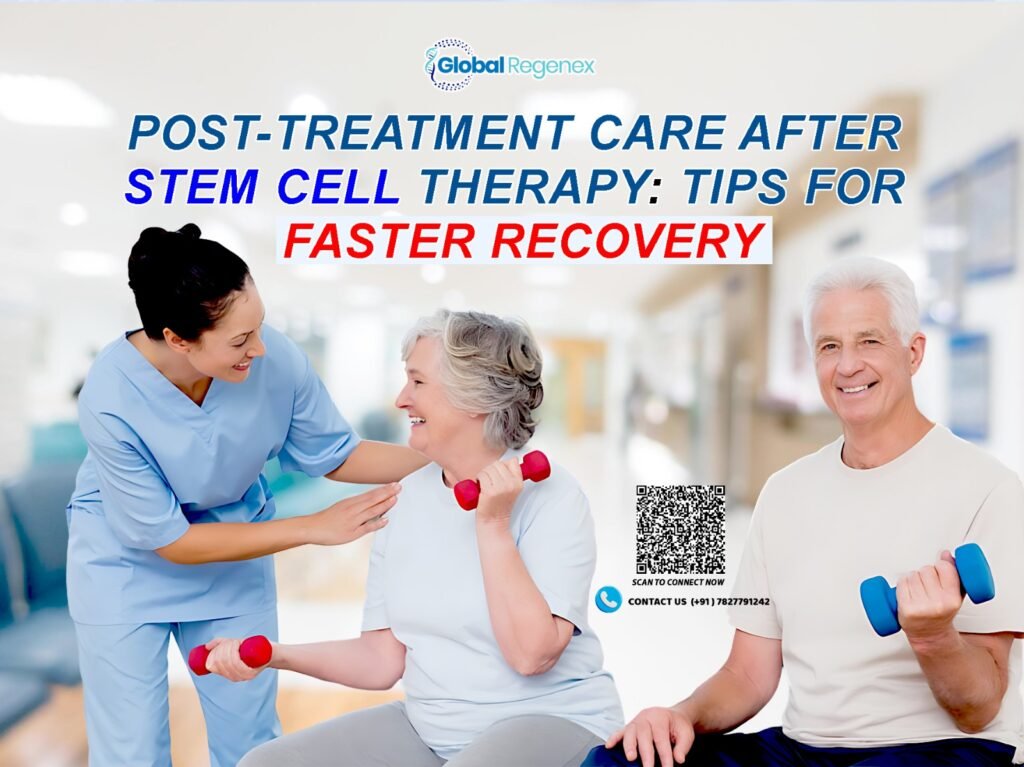 Global Regenex

POST-TREATMENT CARE AFTER STEM CELL THERAPY: TIPS FOR FASTER RECOVERY

SCAN TO CONNECT NOW

CONTACT US (+91) 7827791242